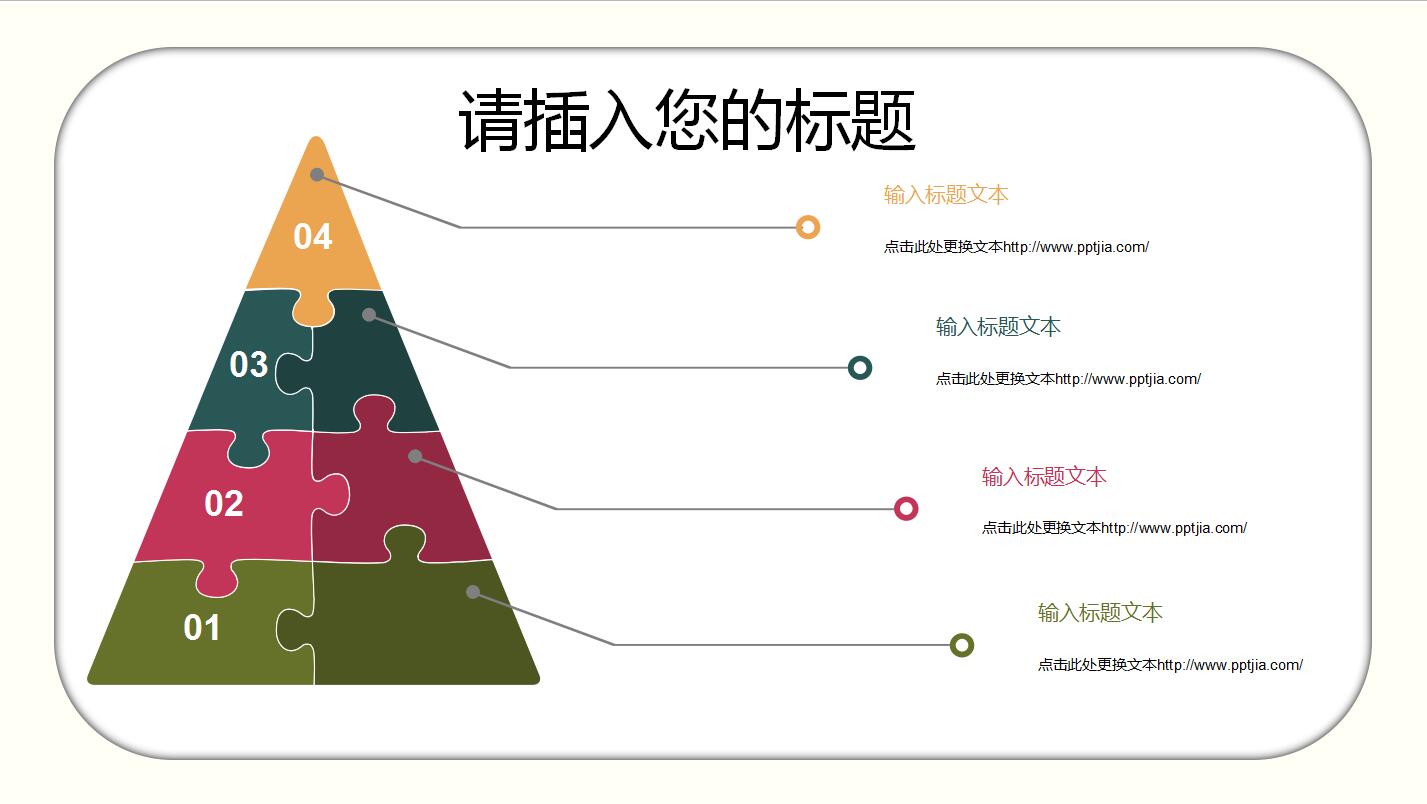 请插入您的标题

04

03

02

01

输入标题文本

点击此处更换文本http://www.pptjia.com/

输入标题文本

点击此处更换文本http://www.pptjia.com/

输入标题文本

点击此处更换文本http://www.pptjia.com/

输入标题文本

点击此处更换文本http://www.pptjia.com/